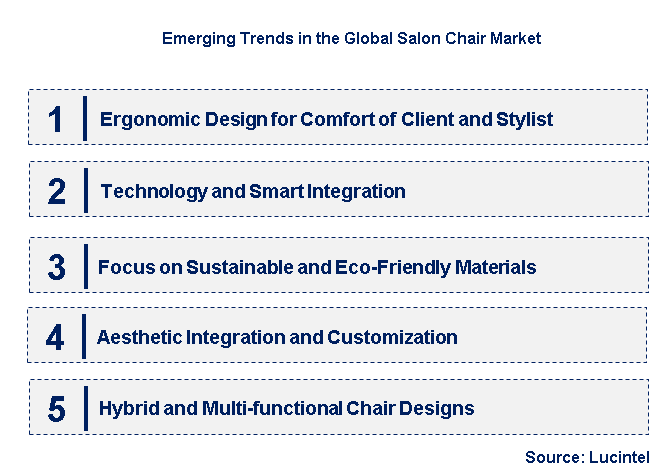 Emerging Trends in the Global Salon Chair Market

1 Ergonomic Design for Comfort of Client and Stylist

2 Technology and Smart Integration

3 Focus on Sustainable and Eco-Friendly Materials

4 Aesthetic Integration and Customization

5 Hybrid and Multi-functional Chair Designs

Source: Lucintel